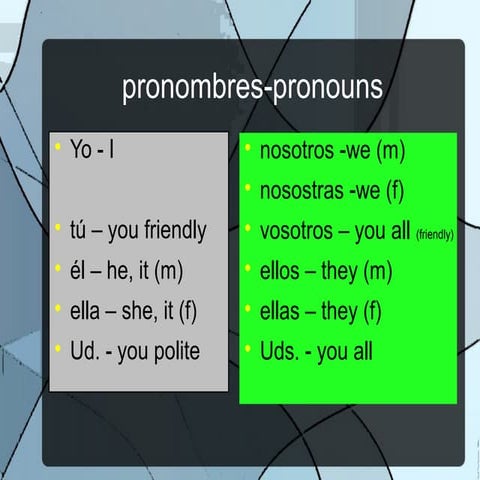 pronombres-pronouns

• Yo - I

• tú – you friendly
• él – he, it (m)
• ella – she, it (f)
• Ud. - you polite

• nosotros -we (m)
• nosostras -we (f)
• vosotros – you all (friendly)
• ellos – they (m)
• ellas – they (f)
• Uds. - you all